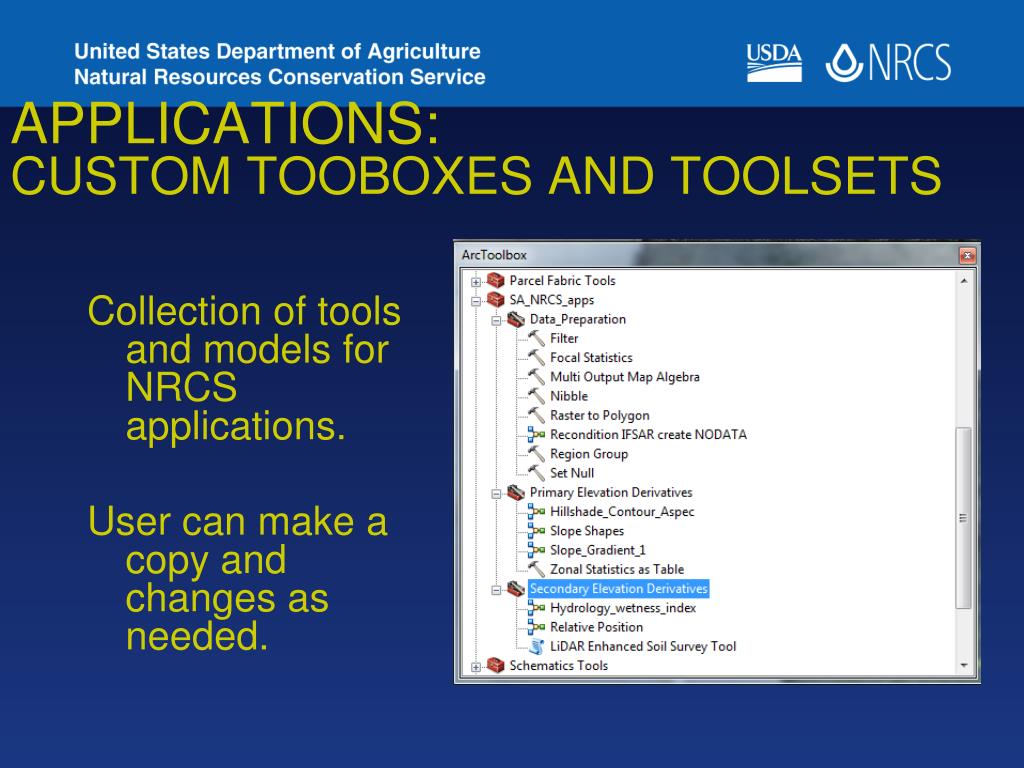 United States Department of Agriculture
Natural Resources Conservation Service

USDA NRCS

APPLICATIONS:
CUSTOM TOOBOXES AND TOOLSETS

Collection of tools and models for NRCS applications.

User can make a copy and changes as needed.

ArcToolbox

Parcel Fabric Tools
SA_NRCS_apps
Data_Preparation
Filter
Focal Statistics
Multi Output Map Algebra
Nibble
Raster to Polygon
Recondition IFSAR create NODATA
Region Group
Set Null
Primary Elevation Derivatives
Hillshade_Contour_Aspec
Slope Shapes
Slope_Gradient_1
Zonal Statistics as Table
Secondary Elevation Derivatives
Hydrology_wetness_index
Relative Position
LiDAR Enhanced Soil Survey Tool
Schematics Tools